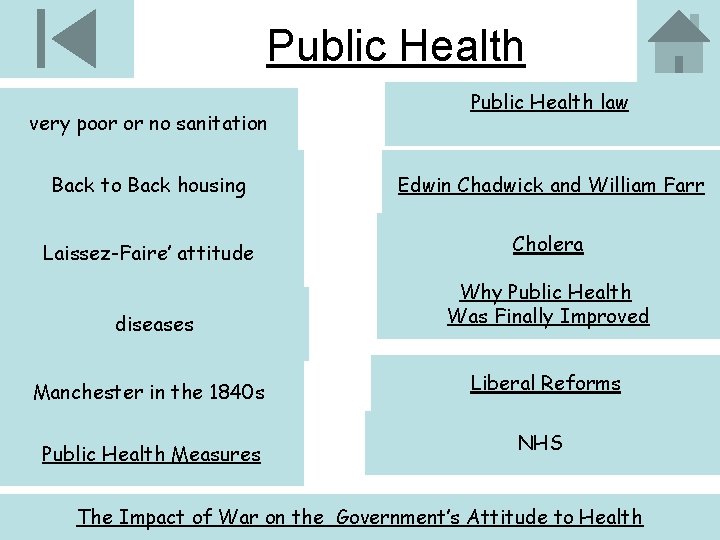 Public Health

very poor or no sanitation

Back to Back housing

Laissez-Faire' attitude

diseases

Manchester in the 1840s

Public Health Measures

Public Health law

Edwin Chadwick and William Farr

Cholera

Why Public Health Was Finally Improved

Liberal Reforms

NHS

The Impact of War on the Government's Attitude to Health